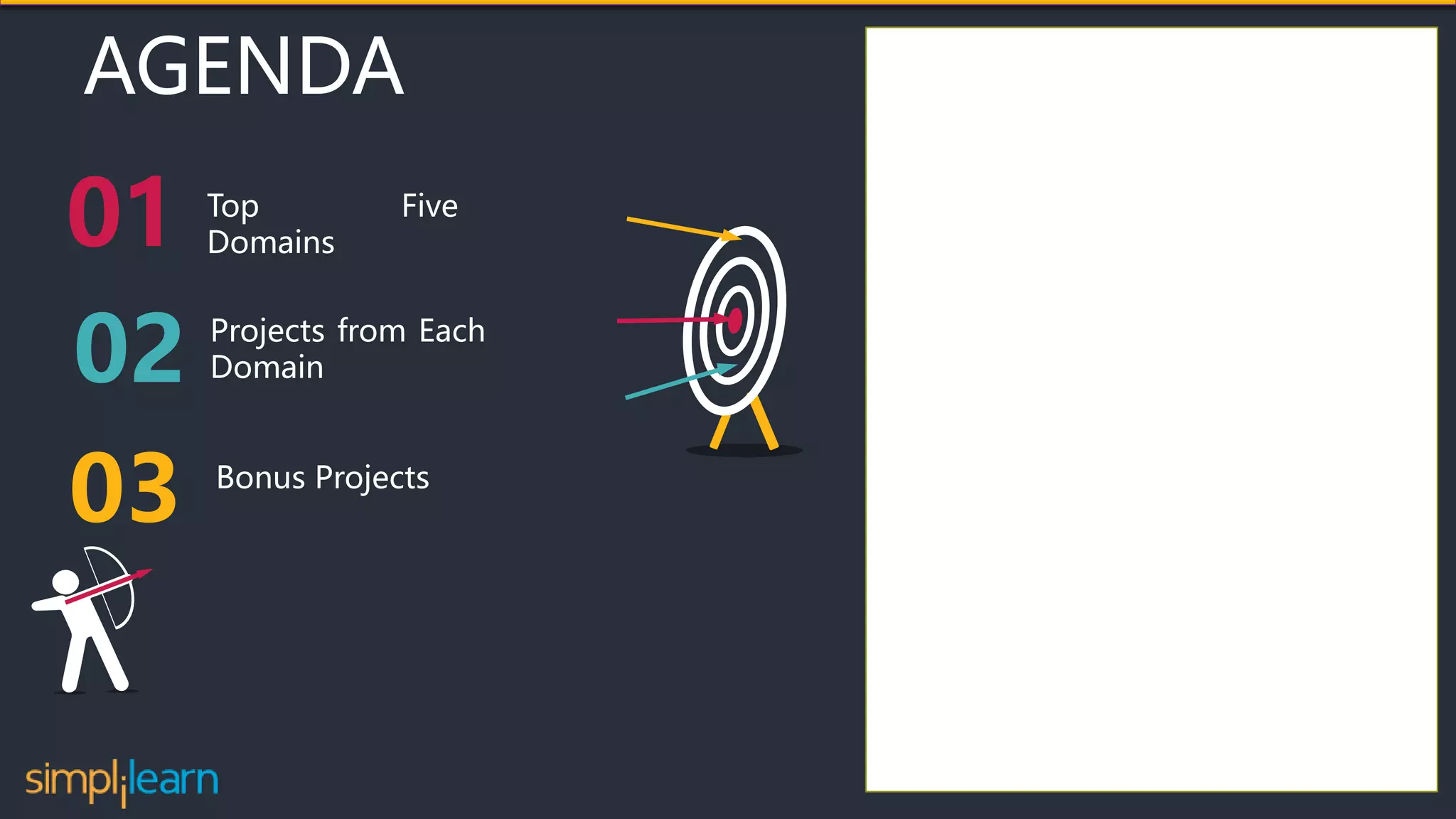 AGENDA

01 Top Five Domains

02 Projects from Each Domain

03 Bonus Projects

simplilearn